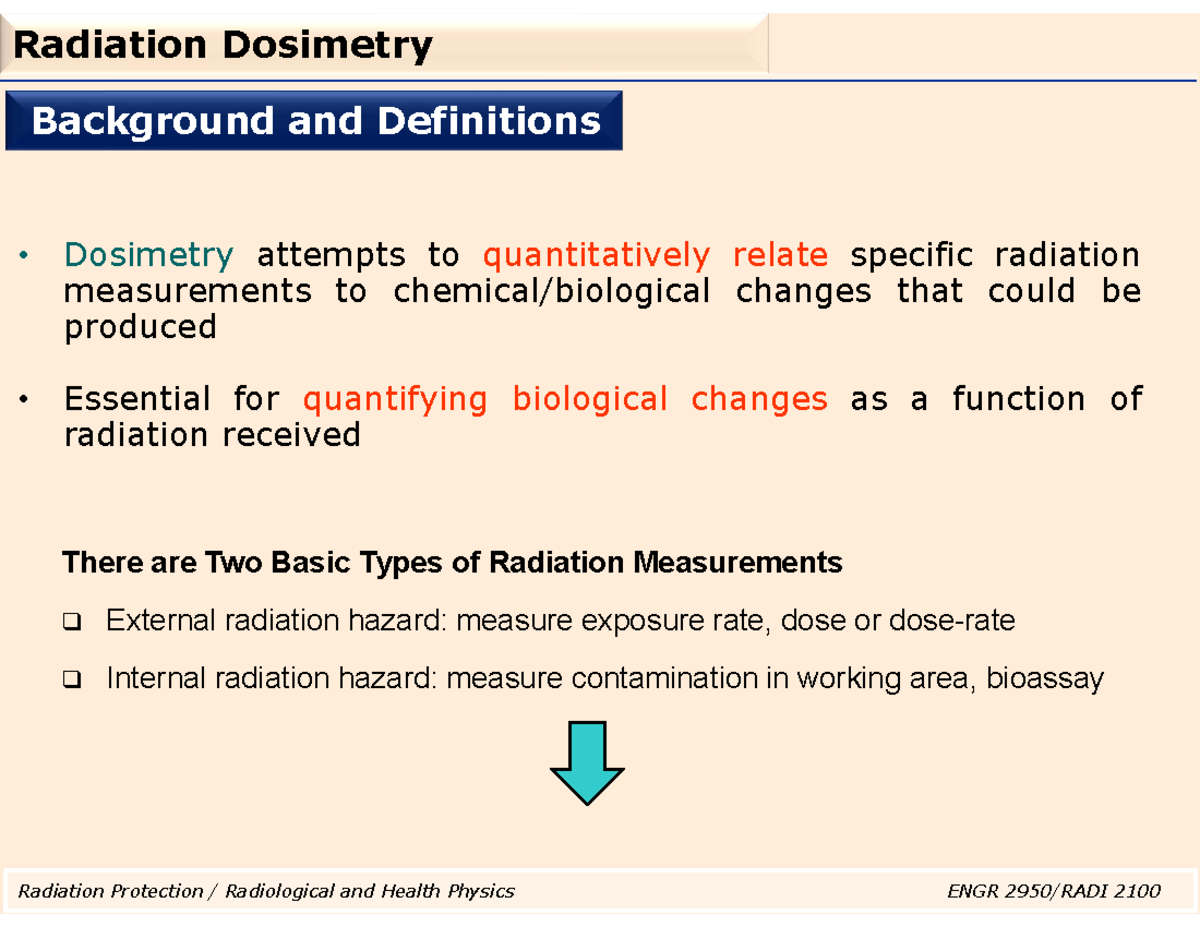 Radiation Dosimetry

Background and Definitions

• Dosimetry attempts to quantitatively relate specific radiation measurements to chemical/biological changes that could be produced

• Essential for quantifying biological changes as a function of radiation received

There are Two Basic Types of Radiation Measurements

❑ External radiation hazard: measure exposure rate, dose or dose-rate

❑ Internal radiation hazard: measure contamination in working area, bioassay

Radiation Protection / Radiological and Health Physics

ENGR 2950/RADI 2100